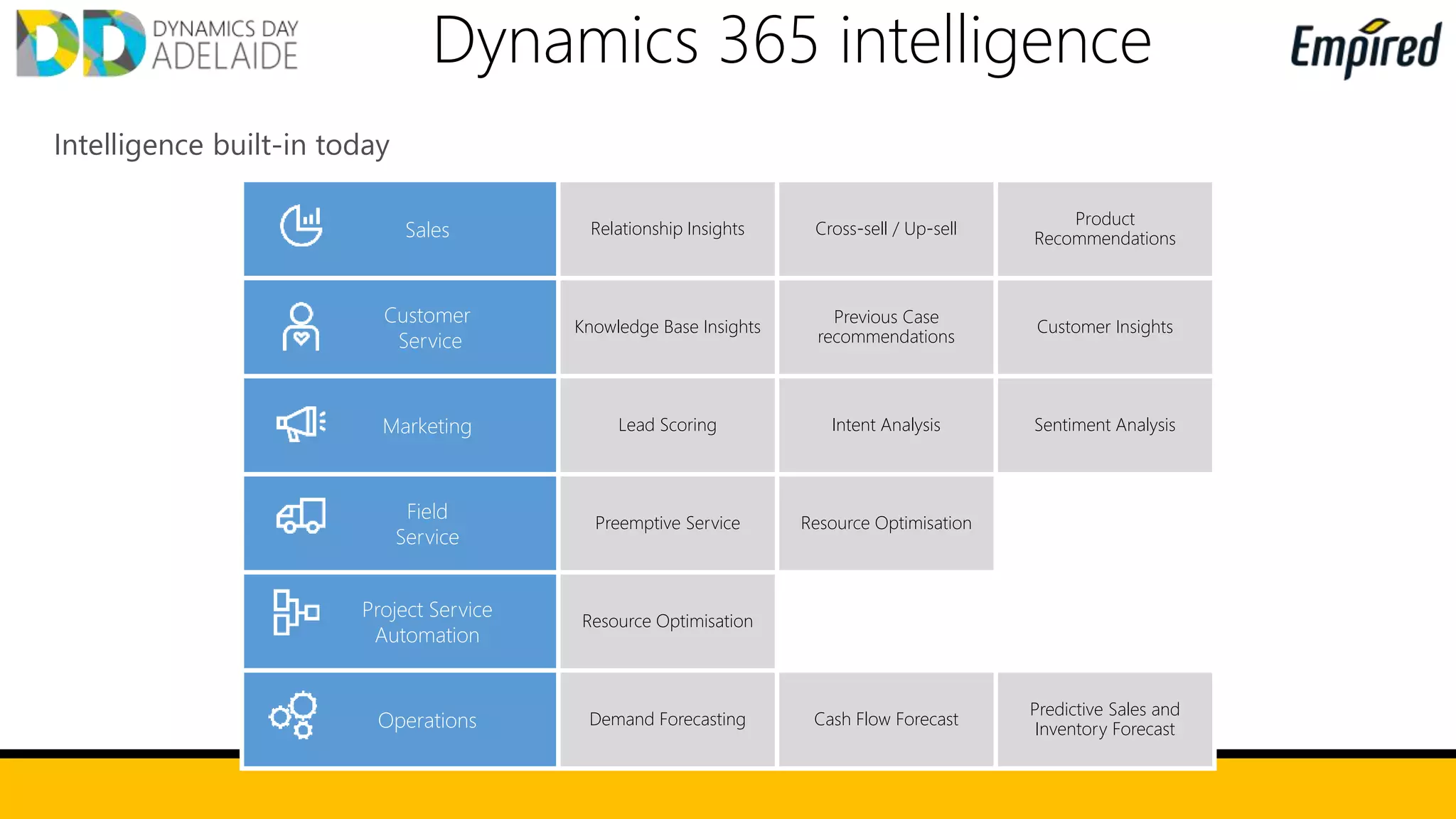 DD DYNAMICS DAY ADELAIDE

Dynamics 365 intelligence

Empired

Intelligence built-in today

| Sales | Relationship Insights | Cross-sell / Up-sell | Product Recommendations |
|---|---|---|---|
| Customer Service | Knowledge Base Insights | Previous Case recommendations | Customer Insights |
| Marketing | Lead Scoring | Intent Analysis | Sentiment Analysis |
| Field Service | Preemptive Service | Resource Optimisation | |
| Project Service Automation | Resource Optimisation | | |
| Operations | Demand Forecasting | Cash Flow Forecast | Predictive Sales and Inventory Forecast |